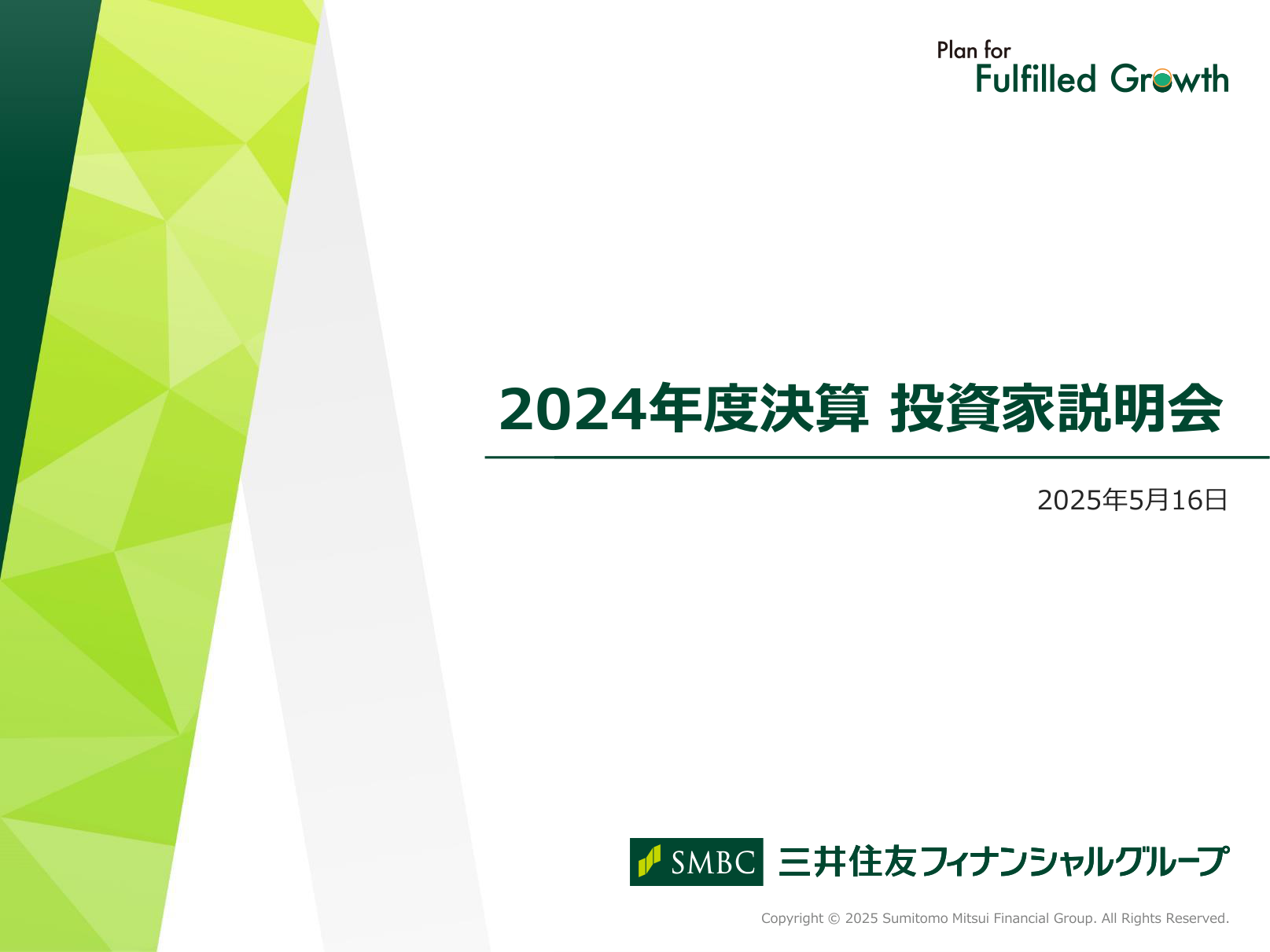 Plan for
Fulfilled Growth

2024年度決算 投資家説明会

2025年5月16日

SMBC 三井住友フィナンシャルグループ

Copyright © 2025 Sumitomo Mitsui Financial Group. All Rights Reserved.